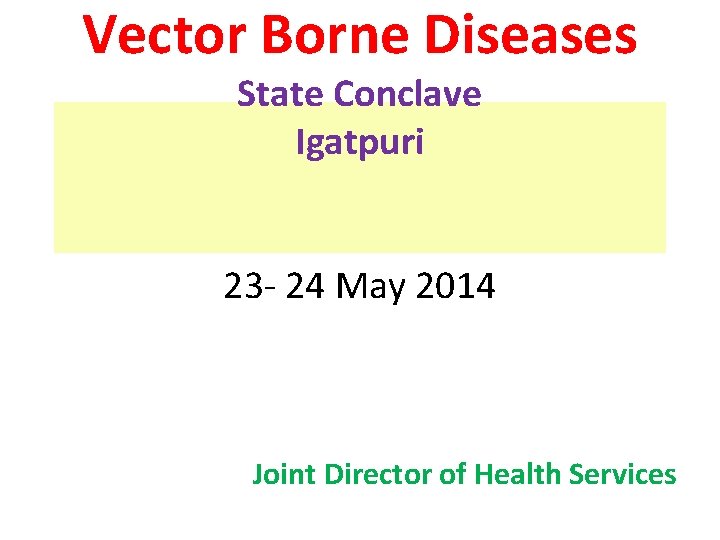 Vector Borne Diseases

State Conclave
Igatpuri

23- 24 May 2014

Joint Director of Health Services